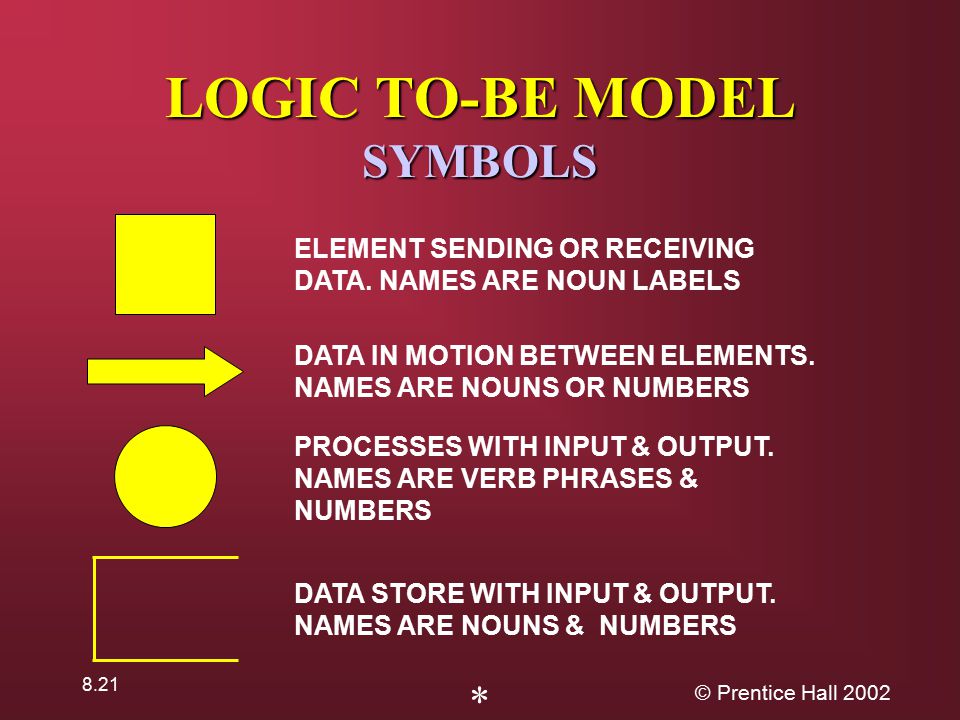 LOGIC TO-BE MODEL
SYMBOLS

ELEMENT SENDING OR RECEIVING DATA. NAMES ARE NOUN LABELS

DATA IN MOTION BETWEEN ELEMENTS. NAMES ARE NOUNS OR NUMBERS

PROCESSES WITH INPUT & OUTPUT. NAMES ARE VERB PHRASES & NUMBERS

DATA STORE WITH INPUT & OUTPUT. NAMES ARE NOUNS & NUMBERS

8.21

*

© Prentice Hall 2002